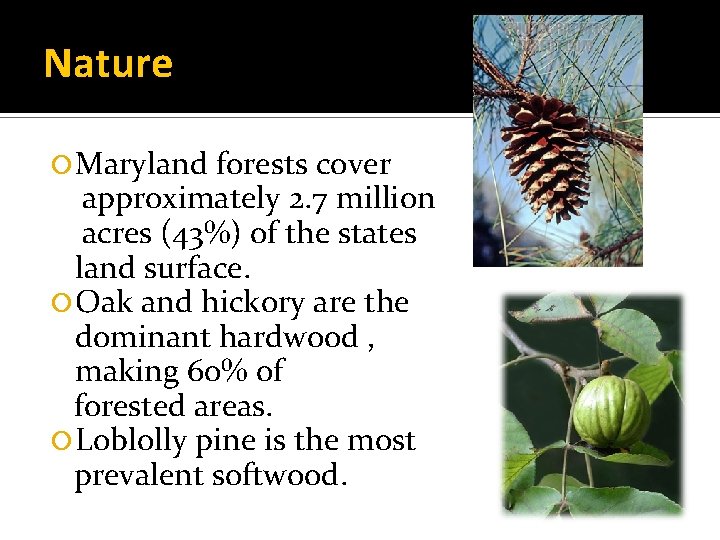 Nature

Maryland forests cover approximately 2.7 million acres (43%) of the states land surface.

Oak and hickory are the dominant hardwood , making 60% of forested areas.

Loblolly pine is the most prevalent softwood.